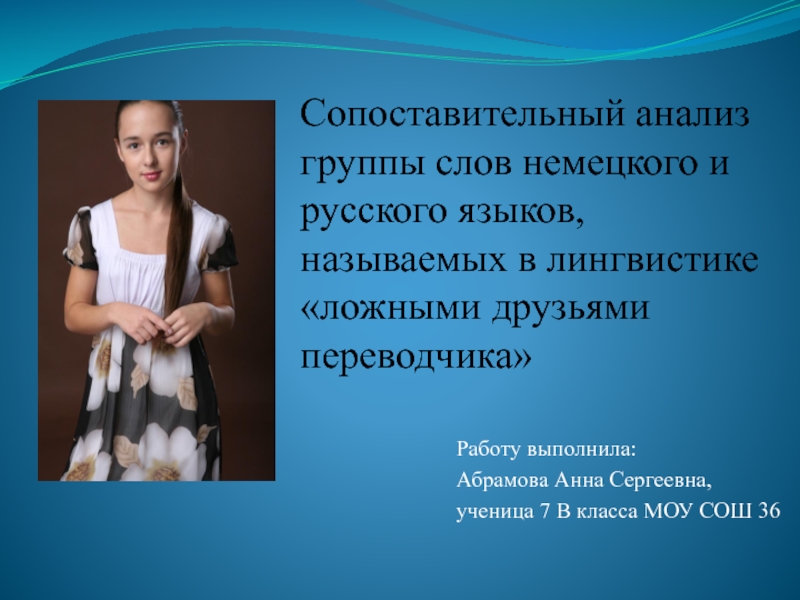 Сопоставительный анализ группы слов немецкого и русского языков, называемых в лингвистике «ложными друзьями переводчика»

Работу выполнила:
Абрамова Анна Сергеевна,
ученица 7 В класса МОУ СОШ 36